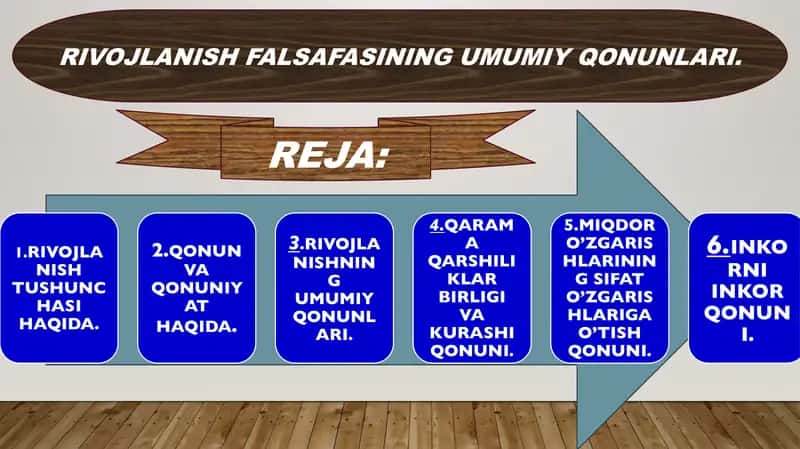 RIVOJLANISH FALSAFASINING UMUMIY QONUNLARI.

REJA:

1.RIVOJLANISH TUSHUNCHASI HAQIDA.

2.QONUN VA QONUNIYAT HAQIDA.

3.RIVOJLANISHNING UMUMIY QONUNLARI.

4.QARAMA QARSHILIKLAR BIRLIGI VA KURASHI QONUNI.

5.MIQDOR O'ZGARISHLARINING SIFAT O'ZGARISHLARIGA O'TISH QONUNI.

6.INKORNI INKOR QONUNI.